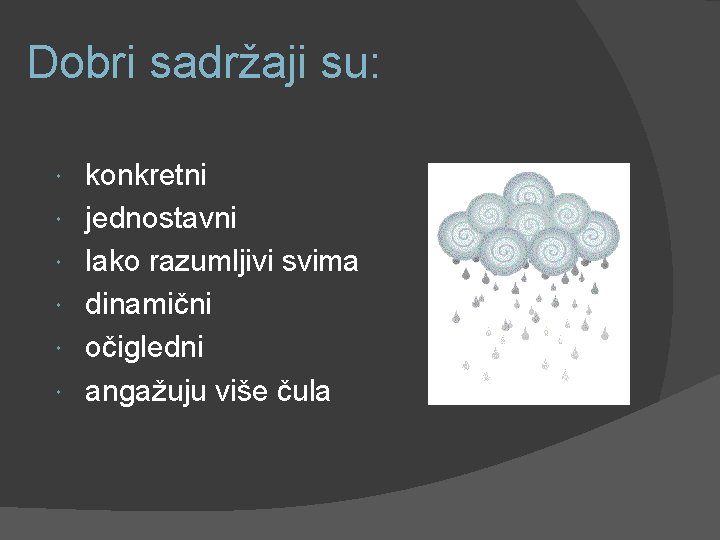 Dobri sadržaji su:

- konkretni
- jednostavni
- lako razumljivi svima
- dinamični
- očigledni
- angažuju više čula